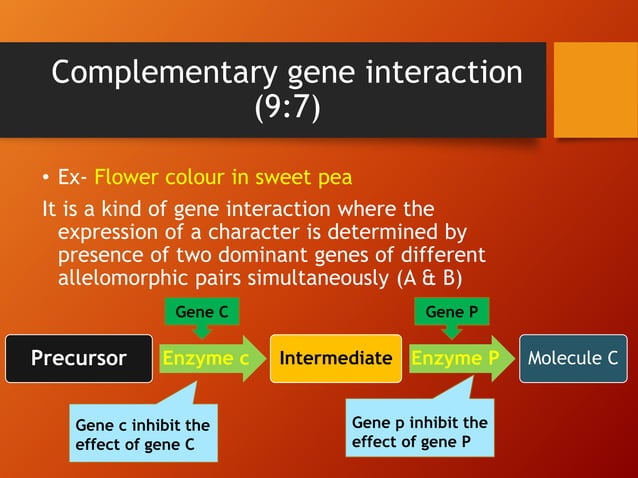 Complementary gene interaction (9:7)

• Ex- Flower colour in sweet pea

It is a kind of gene interaction where the expression of a character is determined by presence of two dominant genes of different allelomorphic pairs simultaneously (A & B)

Gene C

Gene P

Precursor

Enzyme c

Intermediate

Enzyme P

Molecule C

Gene c inhibit the effect of gene C

Gene p inhibit the effect of gene P